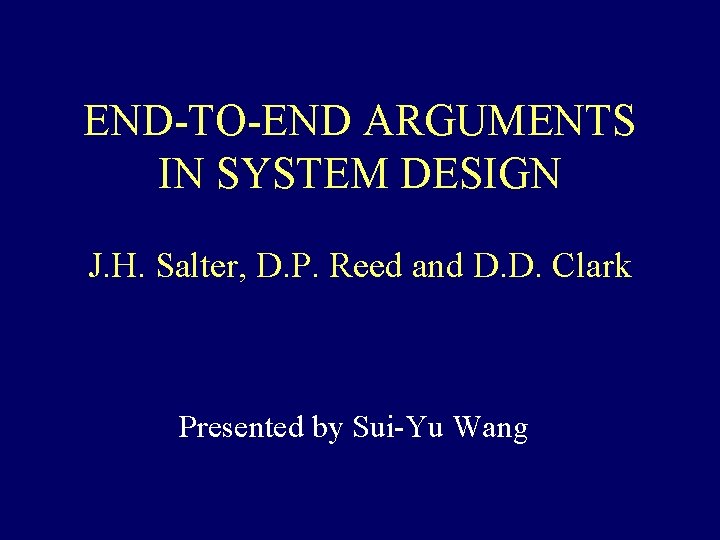 END-TO-END ARGUMENTS IN SYSTEM DESIGN

J.H. Salter, D.P. Reed and D.D. Clark

Presented by Sui-Yu Wang